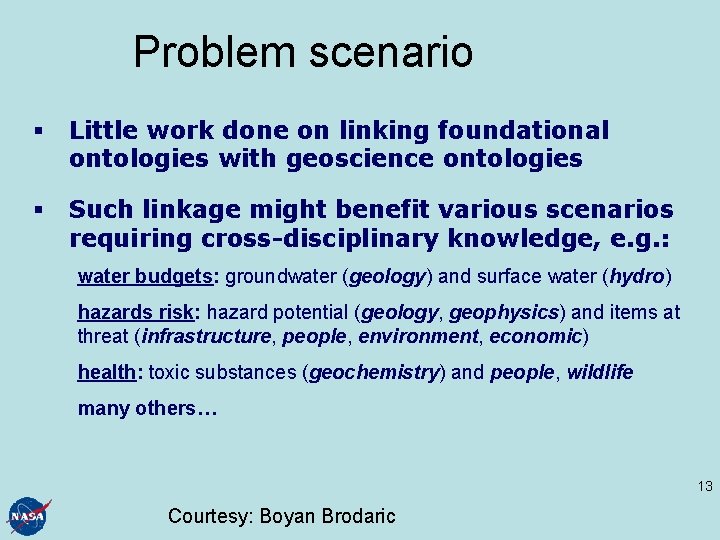 Problem scenario

▪ Little work done on linking foundational ontologies with geoscience ontologies

▪ Such linkage might benefit various scenarios requiring cross-disciplinary knowledge, e.g.:

water budgets: groundwater (geology) and surface water (hydro)

hazards risk: hazard potential (geology, geophysics) and items at threat (infrastructure, people, environment, economic)

health: toxic substances (geochemistry) and people, wildlife

many others…

13

NASA

Courtesy: Boyan Brodaric